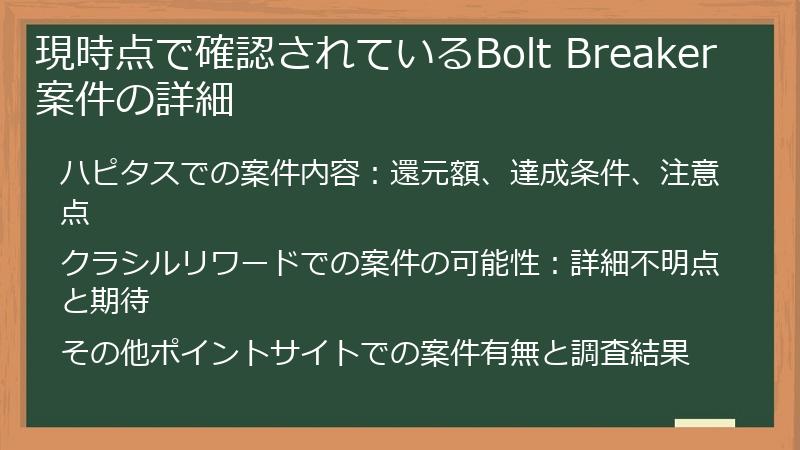 現時点で確認されているBolt Breaker案件の詳細

ハピタスでの案件内容：還元額、達成条件、注意点

クラシルリワードでの案件の可能性：詳細不明点と期待

その他ポイントサイトでの案件有無と調査結果